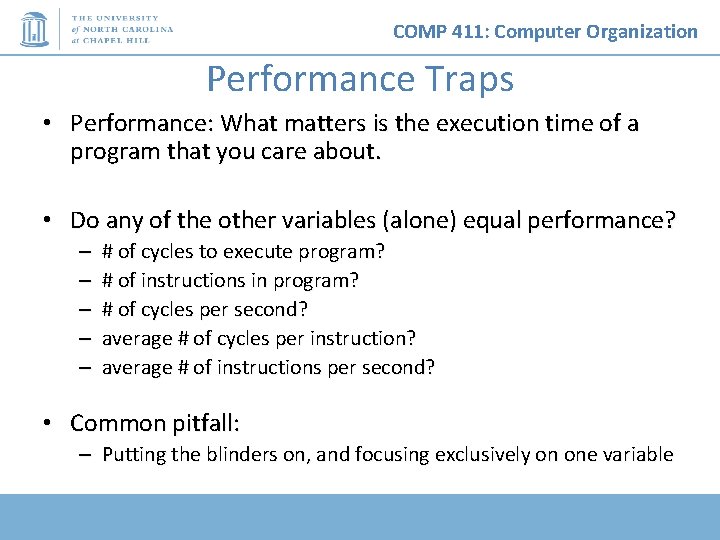 THE UNIVERSITY of NORTH CAROLINA at CHAPEL HILL

COMP 411: Computer Organization

Performance Traps

• Performance: What matters is the execution time of a program that you care about.

• Do any of the other variables (alone) equal performance?
– # of cycles to execute program?
– # of instructions in program?
– # of cycles per second?
– average # of cycles per instruction?
– average # of instructions per second?

• Common pitfall:
– Putting the blinders on, and focusing exclusively on one variable